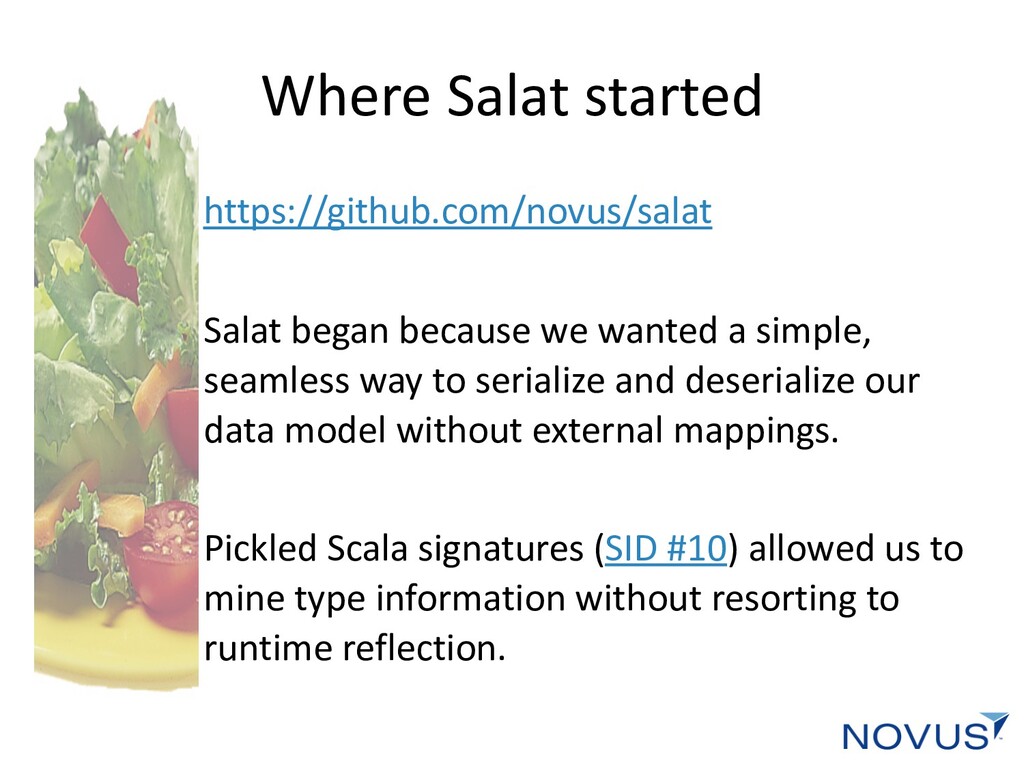 Where Salat started

https://github.com/novus/salat

Salat began because we wanted a simple, seamless way to serialize and deserialize our data model without external mappings.

Pickled Scala signatures (SID #10) allowed us to mine type information without resorting to runtime reflection.

NOVUS